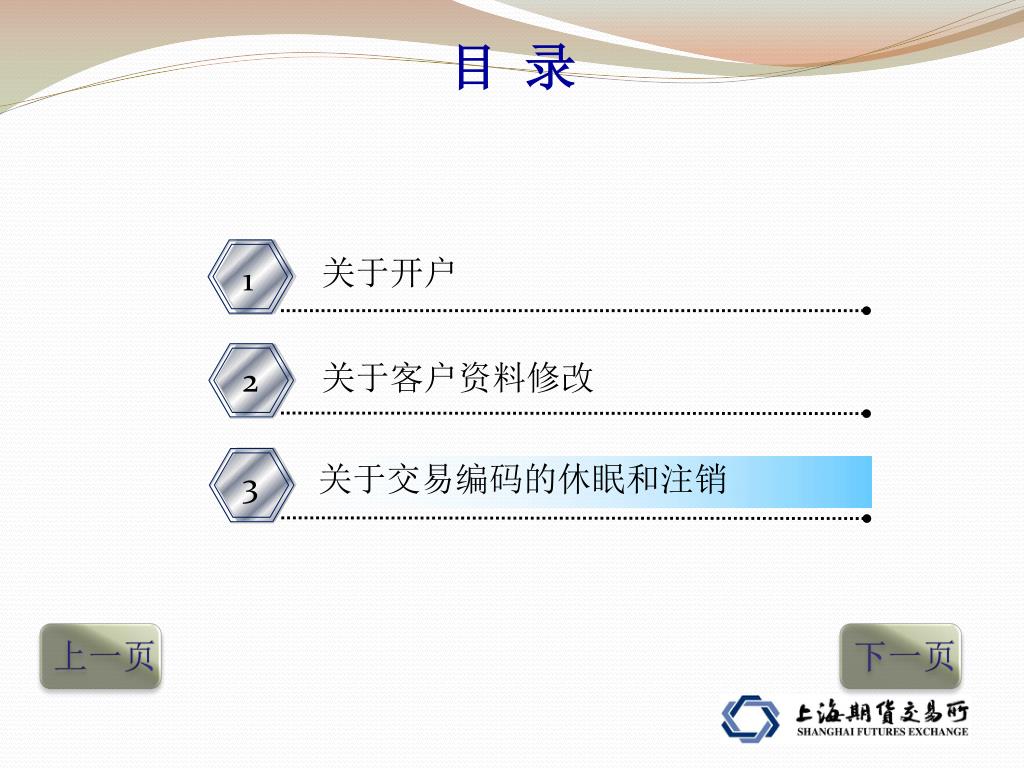 目 录

1 关于开户

2 关于客户资料修改

3 关于交易编码的休眠和注销

上一页

下一页

上海期货交易所
SHANGHAI FUTURES EXCHANGE